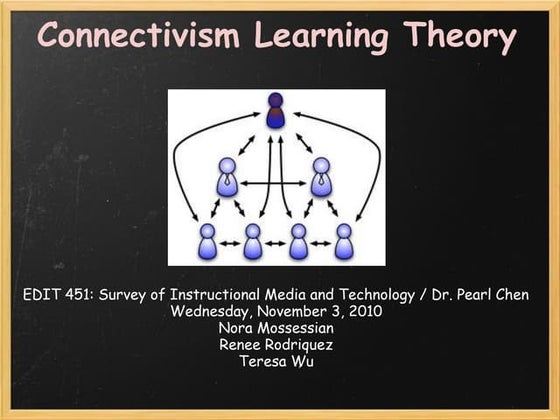 Connectivism Learning Theory

EDIT 451: Survey of Instructional Media and Technology / Dr. Pearl Chen
Wednesday, November 3, 2010
Nora Mossessian
Renee Rodriquez
Teresa Wu